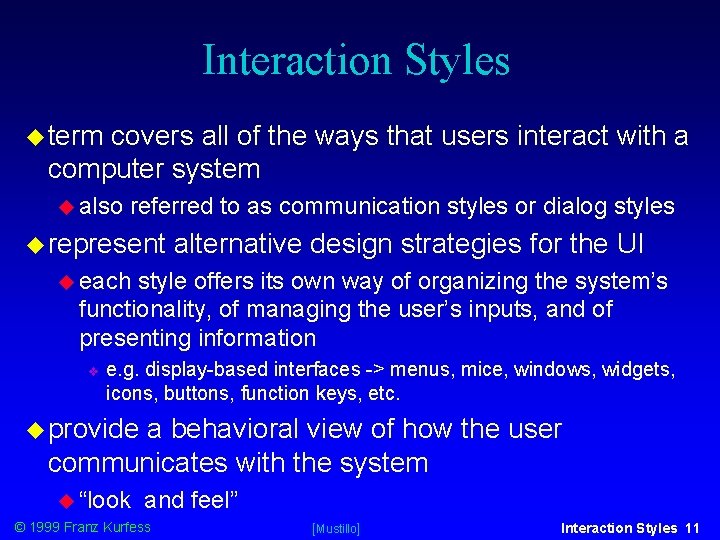 Interaction Styles

term covers all of the ways that users interact with a computer system

also referred to as communication styles or dialog styles

represent alternative design strategies for the UI

each style offers its own way of organizing the system's functionality, of managing the user's inputs, and of presenting information

e.g. display-based interfaces -> menus, mice, windows, widgets, icons, buttons, function keys, etc.

provide a behavioral view of how the user communicates with the system

"look and feel"

© 1999 Franz Kurfess

[Mustillo]

Interaction Styles 11